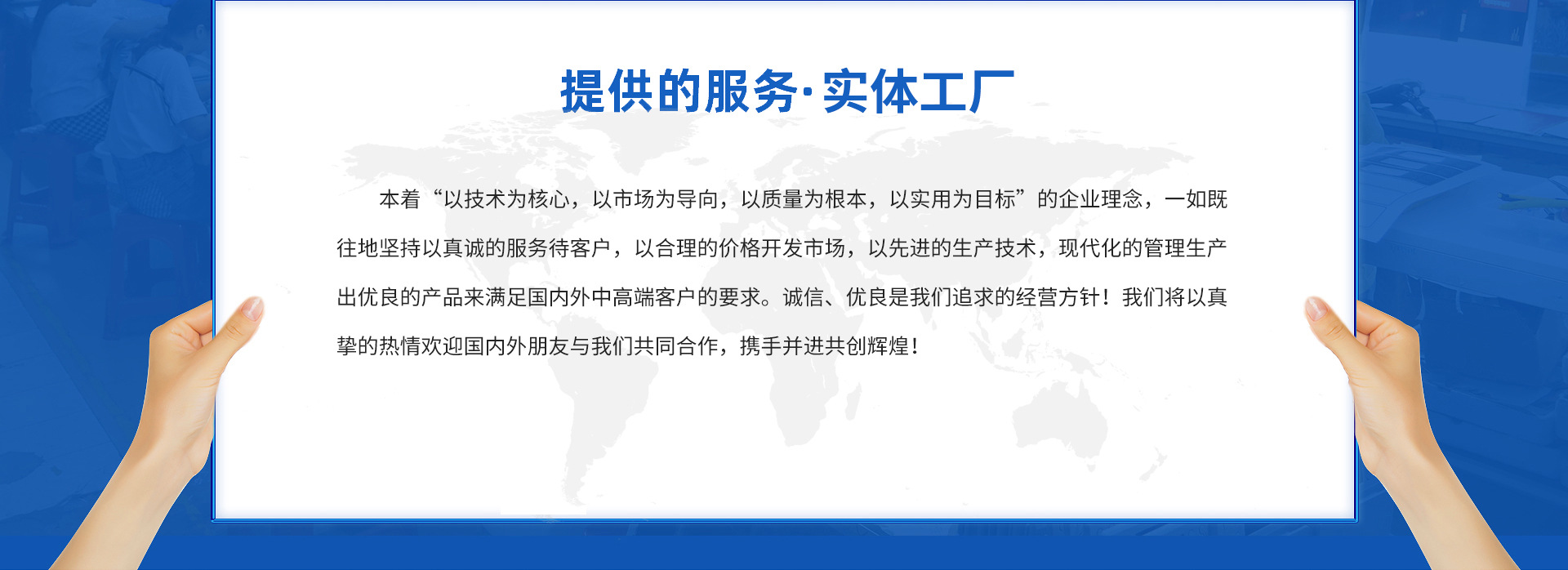 提供的服务·实体工厂

本着“以技术为核心，以市场为导向，以质量为根本，以实用为目标”的企业理念，一如既往地坚持以真诚的服务待客户，以合理的价格开发市场，以先进的生产技术，现代化的管理生产出优良的产品来满足国内外中高端客户的要求。诚信、优良是我们追求的经营方针！我们将以真挚的热情欢迎国内外朋友与我们共同合作，携手并进共创辉煌！